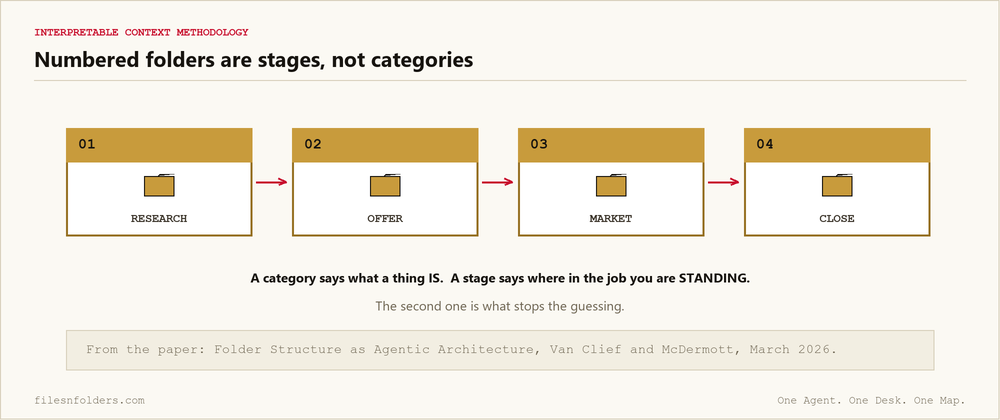 INTERPRETABLE CONTEXT METHODOLOGY

Numbered folders are stages, not categories

01

RESEARCH

02

OFFER

03

MARKET

04

CLOSE

A category says what a thing IS. A stage says where in the job you are STANDING.

The second one is what stops the guessing.

From the paper: Folder Structure as Agentic Architecture, Van Clief and McDermott, March 2026.

filesnfolders.com

One Agent. One Desk. One Map.